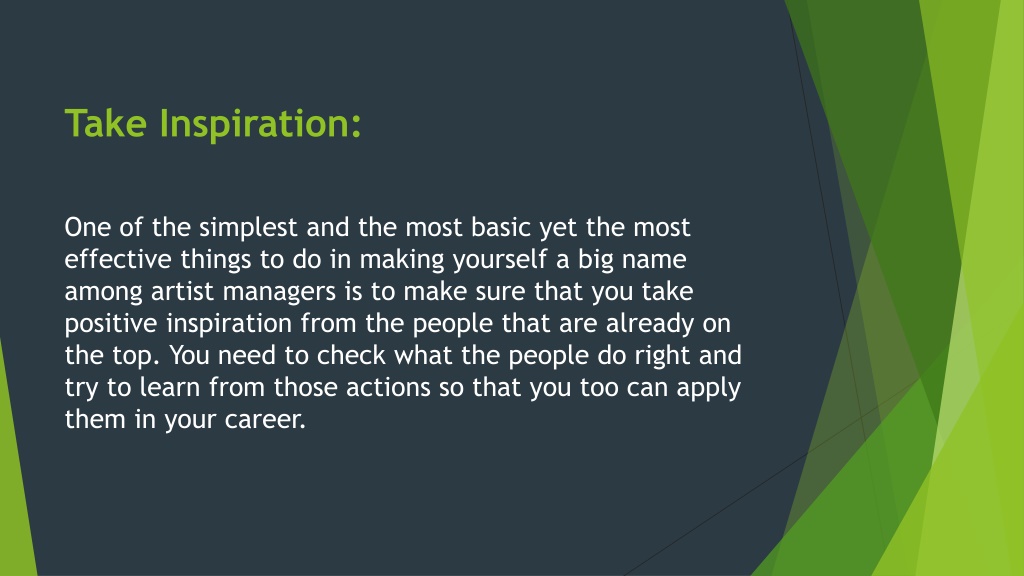 Take Inspiration:

One of the simplest and the most basic yet the most effective things to do in making yourself a big name among artist managers is to make sure that you take positive inspiration from the people that are already on the top. You need to check what the people do right and try to learn from those actions so that you too can apply them in your career.